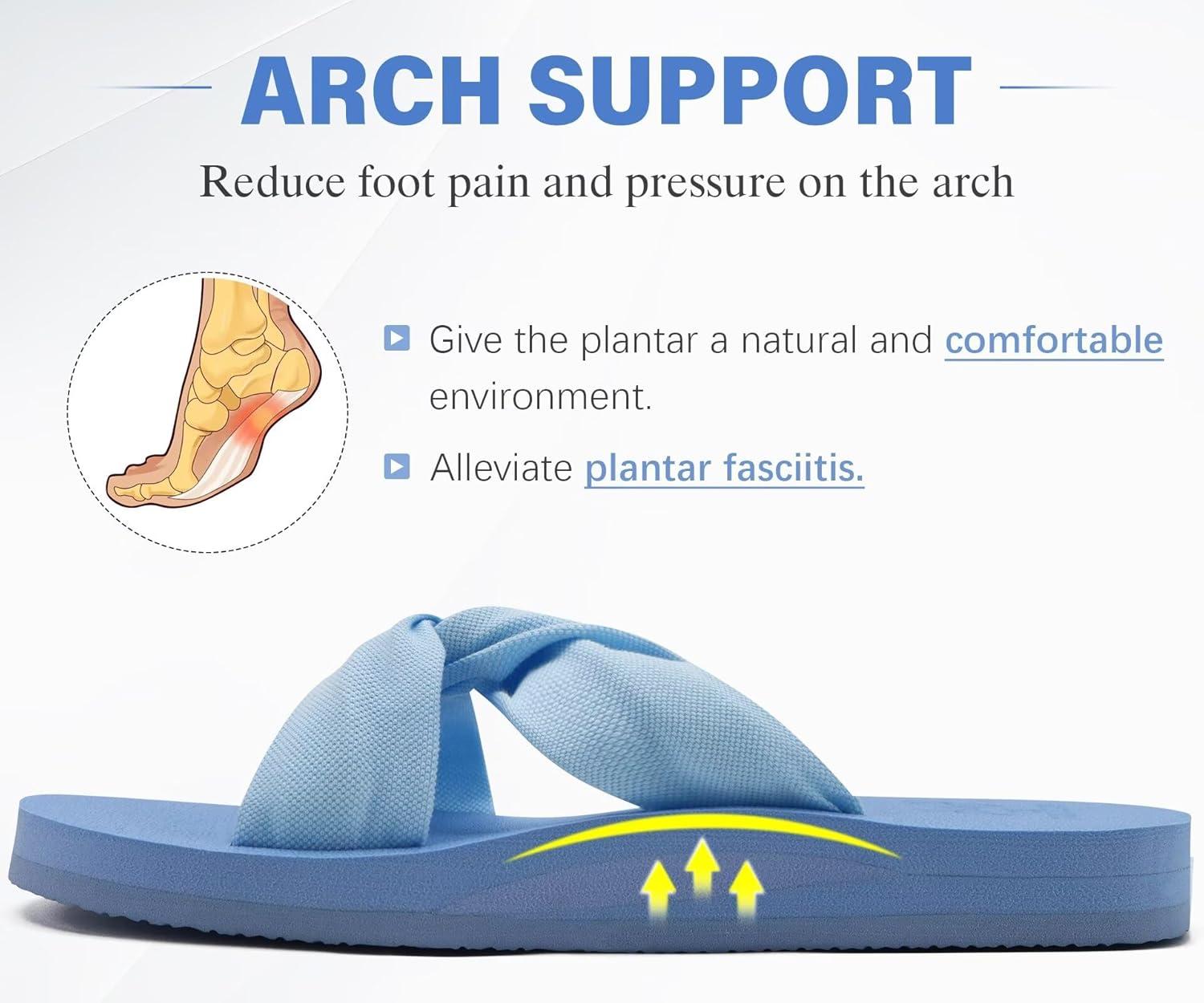 ARCH SUPPORT

Reduce foot pain and pressure on the arch

Give the plantar a natural and comfortable environment.

Alleviate plantar fasciitis.